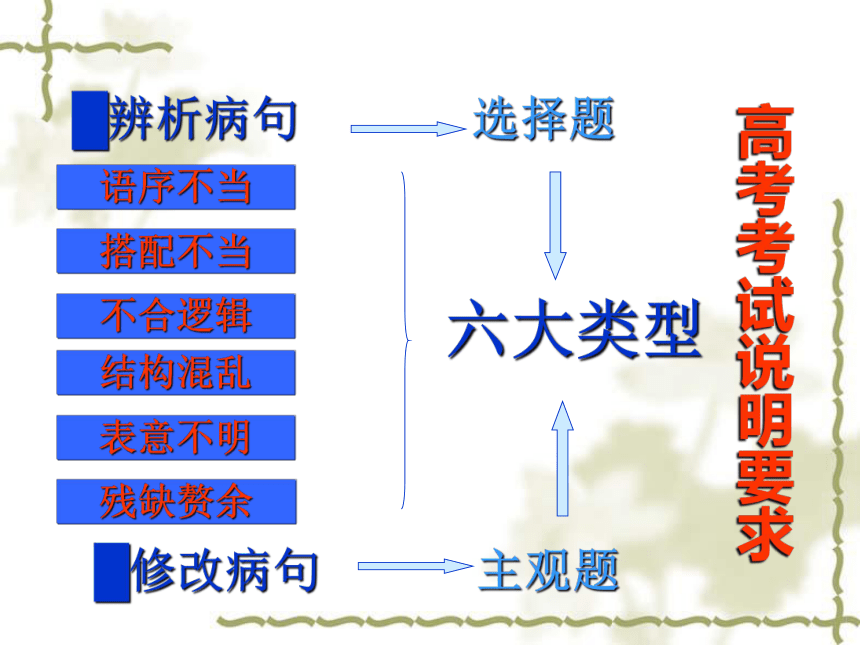 辨析病句

选择题

语序不当

搭配不当

不合逻辑

结构混乱

表意不明

残缺赘余

六大类型

修改病句

主观题

高考考试说明要求